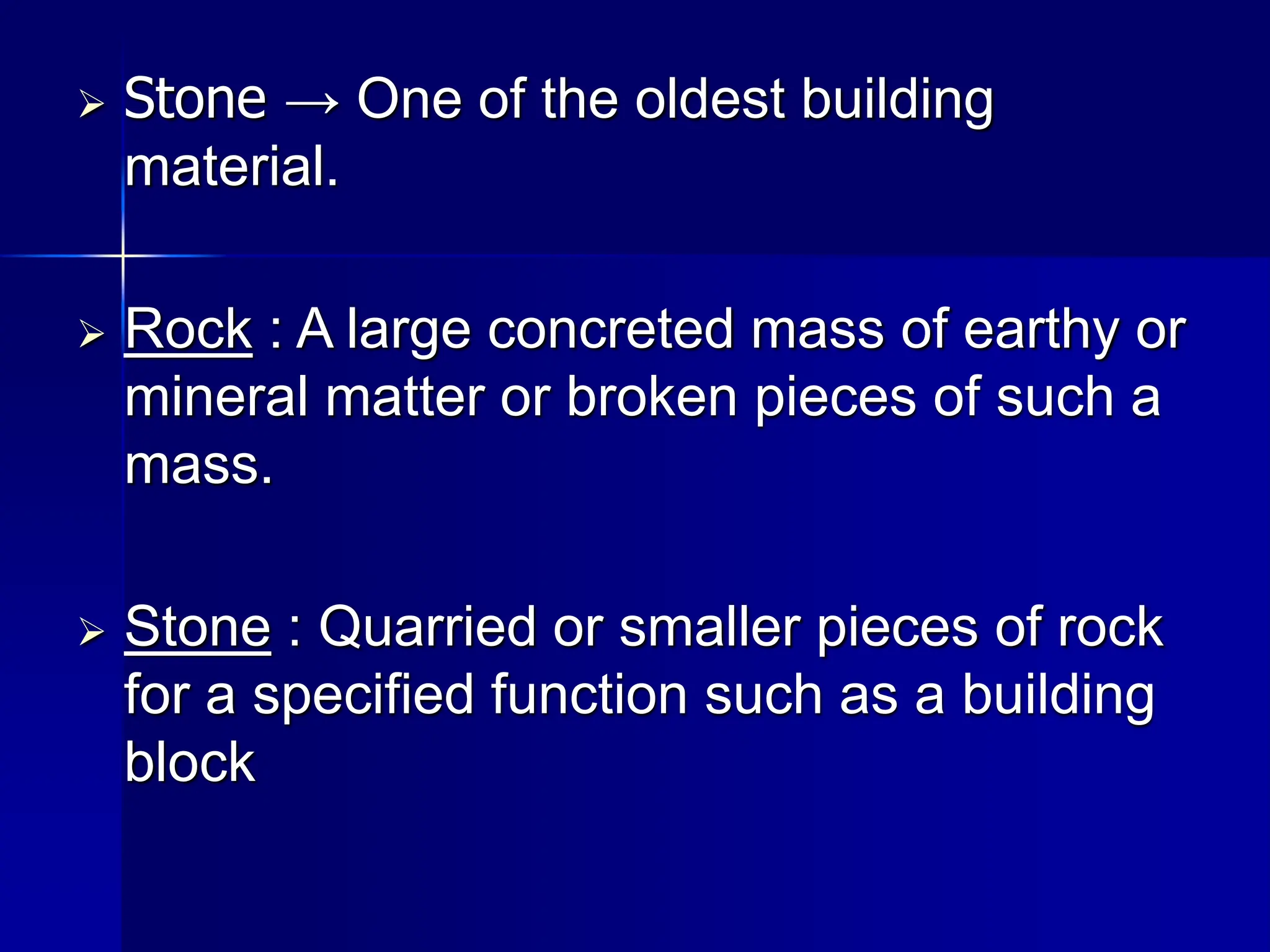 ➢ Stone → One of the oldest building material.

➢ Rock : A large concreted mass of earthy or mineral matter or broken pieces of such a mass.

➢ Stone : Quarried or smaller pieces of rock for a specified function such as a building block